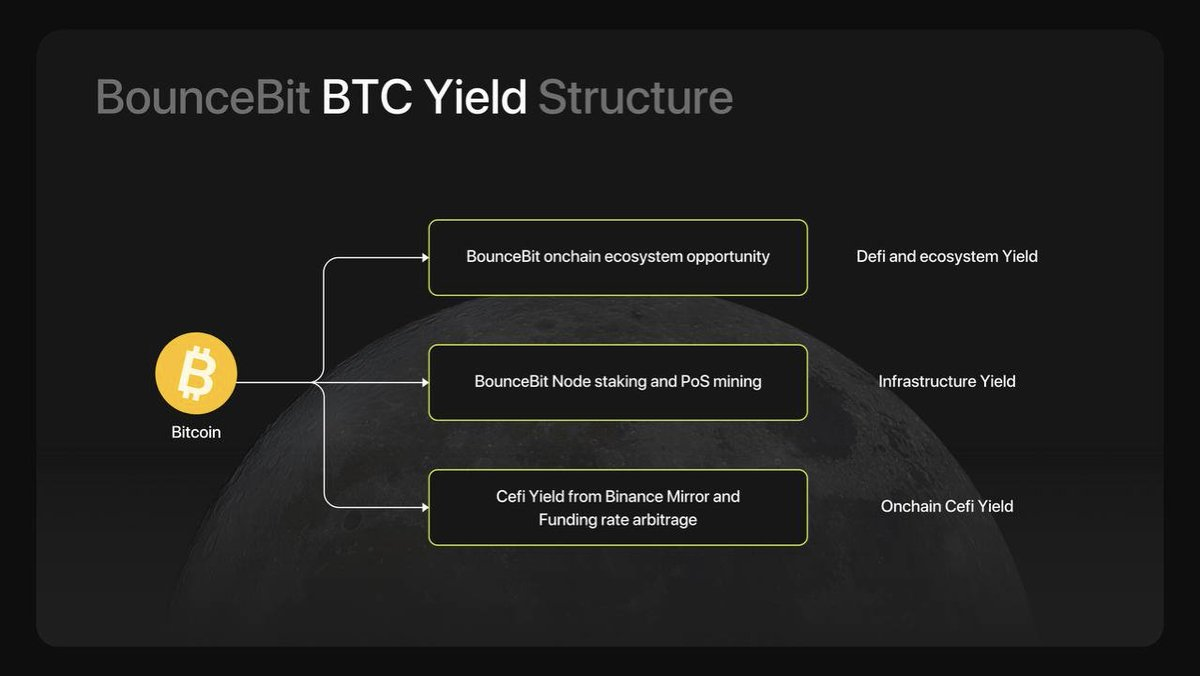 BounceBit BTC Yield Structure

Bitcoin

BounceBit onchain ecosystem opportunity

Defi and ecosystem Yield

BounceBit Node staking and PoS mining

Infrastructure Yield

Cefi Yield from Binance Mirror and Funding rate arbitrage

Onchain Cefi Yield